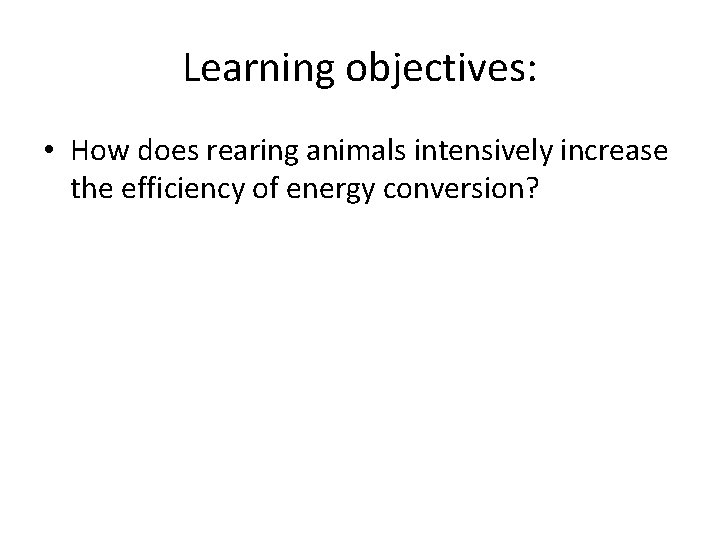 Learning objectives:

• How does rearing animals intensively increase the efficiency of energy conversion?